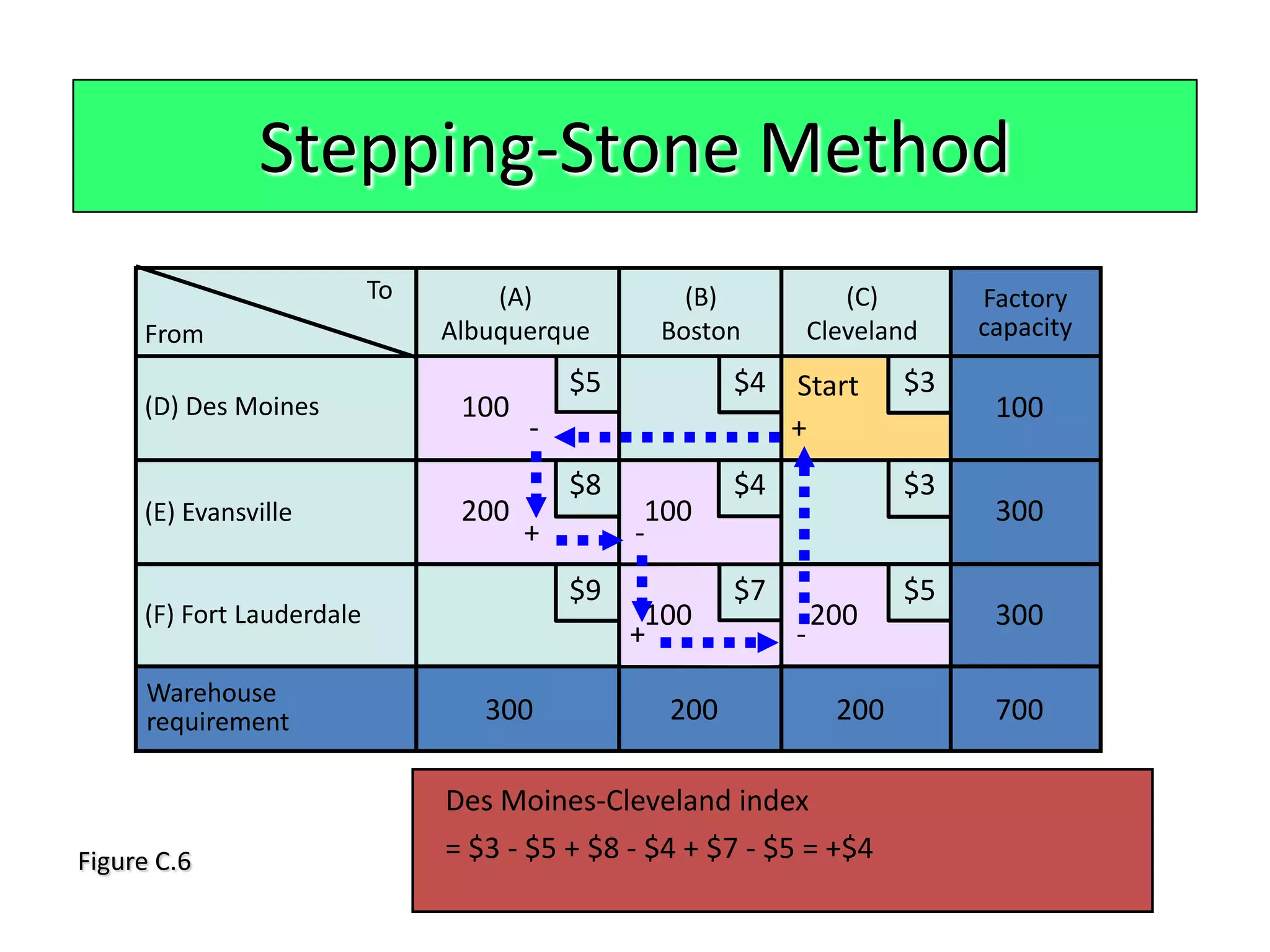 Stepping-Stone Method

| To / From | (A) Albuquerque | (B) Boston | (C) Cleveland | Factory capacity |
|---|---|---|---|---|
| (D) Des Moines | \$5 100 - | \$4 | Start \$3 + | 100 |
| (E) Evansville | \$8 200 + | \$4 100 - | \$3 | 300 |
| (F) Fort Lauderdale | \$9 | \$7 100 + | \$5 200 - | 300 |
| Warehouse requirement | 300 | 200 | 200 | 700 |

Des Moines-Cleveland index

= \$3 - \$5 + \$8 - \$4 + \$7 - \$5 = +\$4

Figure C.6